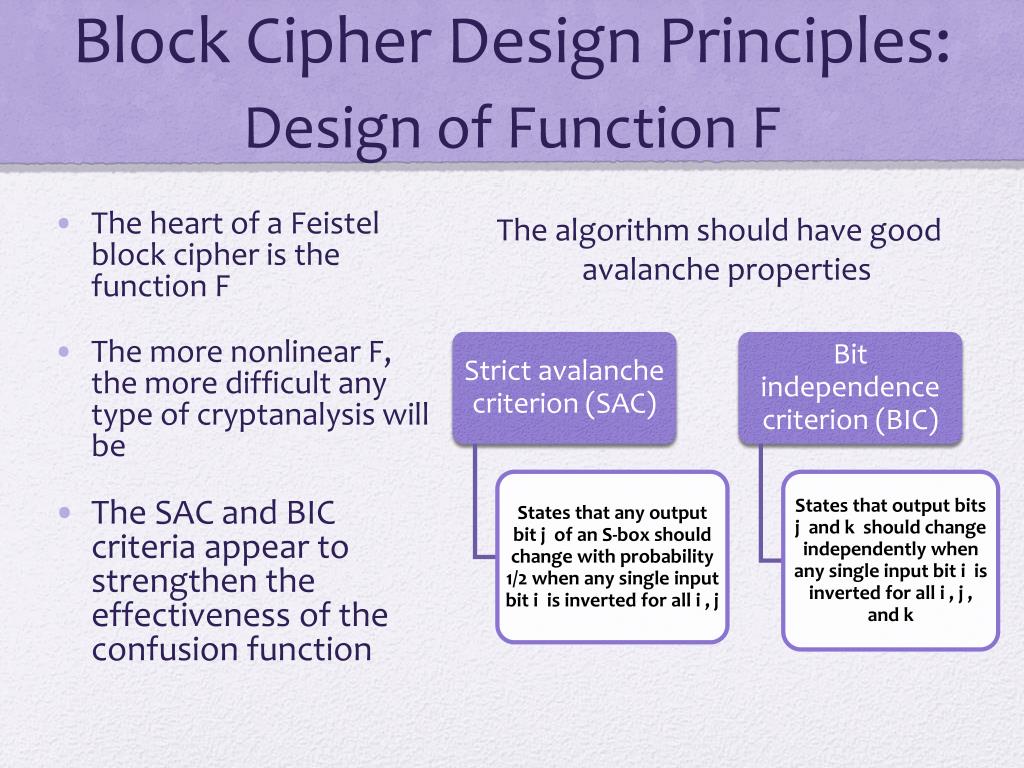 Block Cipher Design Principles:
Design of Function F

• The heart of a Feistel block cipher is the function F

• The more nonlinear F, the more difficult any type of cryptanalysis will be

• The SAC and BIC criteria appear to strengthen the effectiveness of the confusion function

The algorithm should have good avalanche properties

Strict avalanche criterion (SAC)

States that any output bit j of an S-box should change with probability 1/2 when any single input bit i is inverted for all i , j

Bit independence criterion (BIC)

States that output bits j and k should change independently when any single input bit i is inverted for all i , j , and k